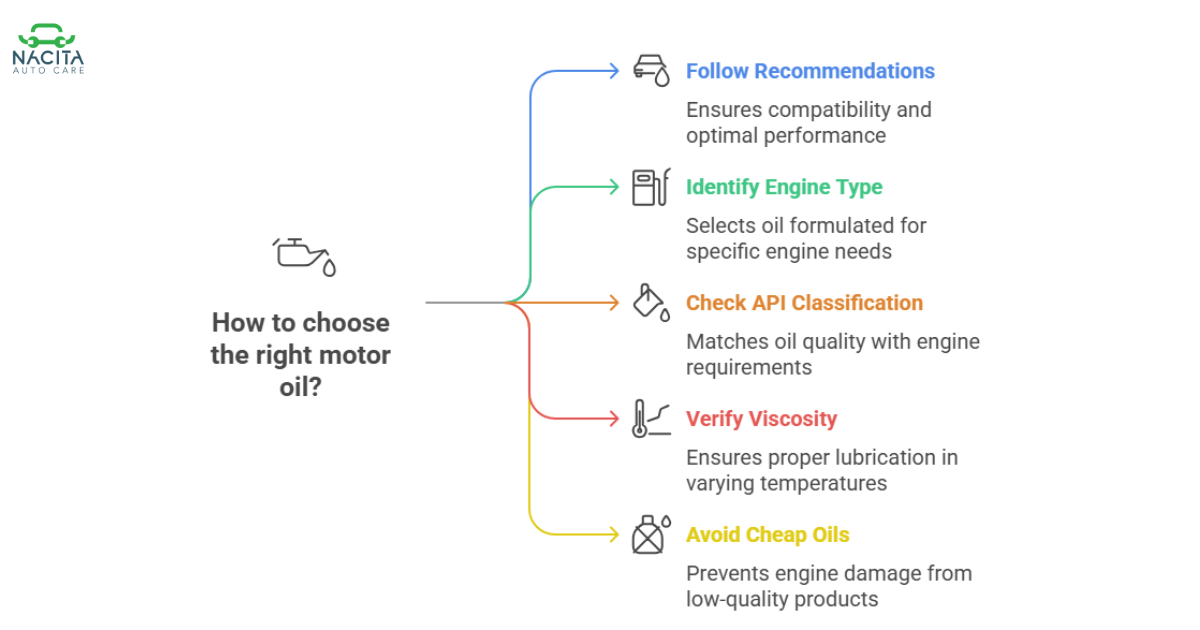 NACITA
AUTO CARE

How to choose the right motor oil?

Follow Recommendations
Ensures compatibility and optimal performance

Identify Engine Type
Selects oil formulated for specific engine needs

Check API Classification
Matches oil quality with engine requirements

Verify Viscosity
Ensures proper lubrication in varying temperatures

Avoid Cheap Oils
Prevents engine damage from low-quality products